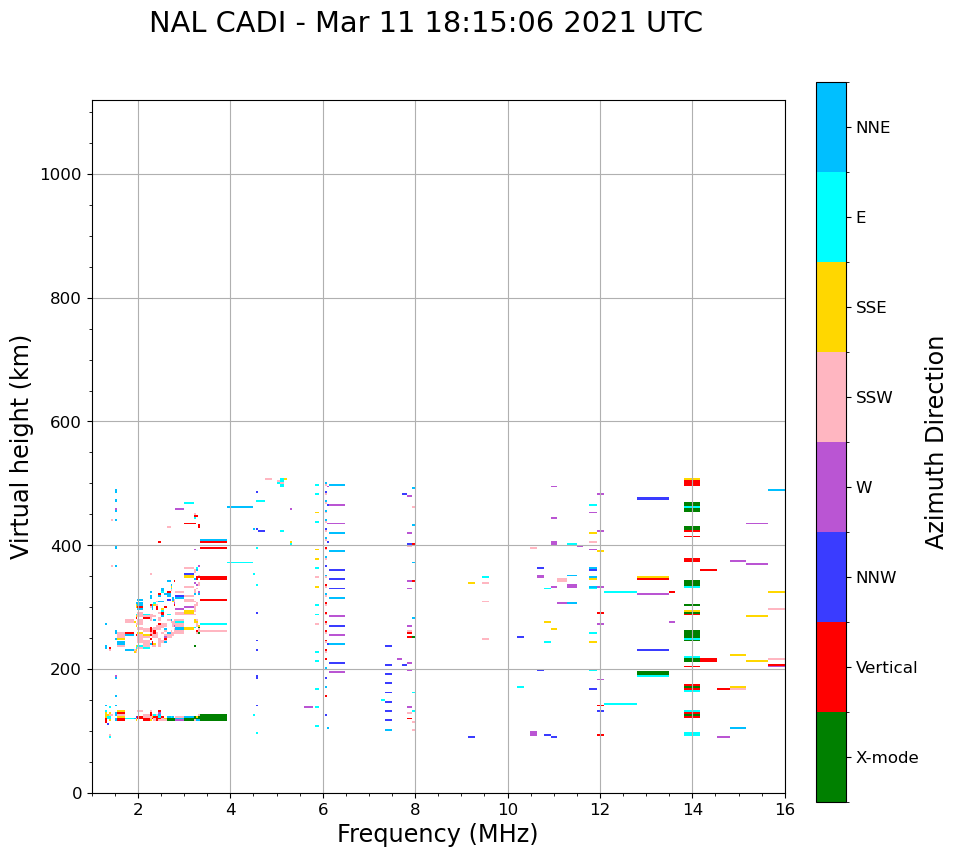 NAL CADI - Mar 11 18:15:06 2021 UTC

Virtual height (km)

1000
800
600
400
200
0

2
4
6
8
10
12
14
16

Frequency (MHz)

NNE
E
SSE
SSW
W
NNW
Vertical
X-mode

Azimuth Direction